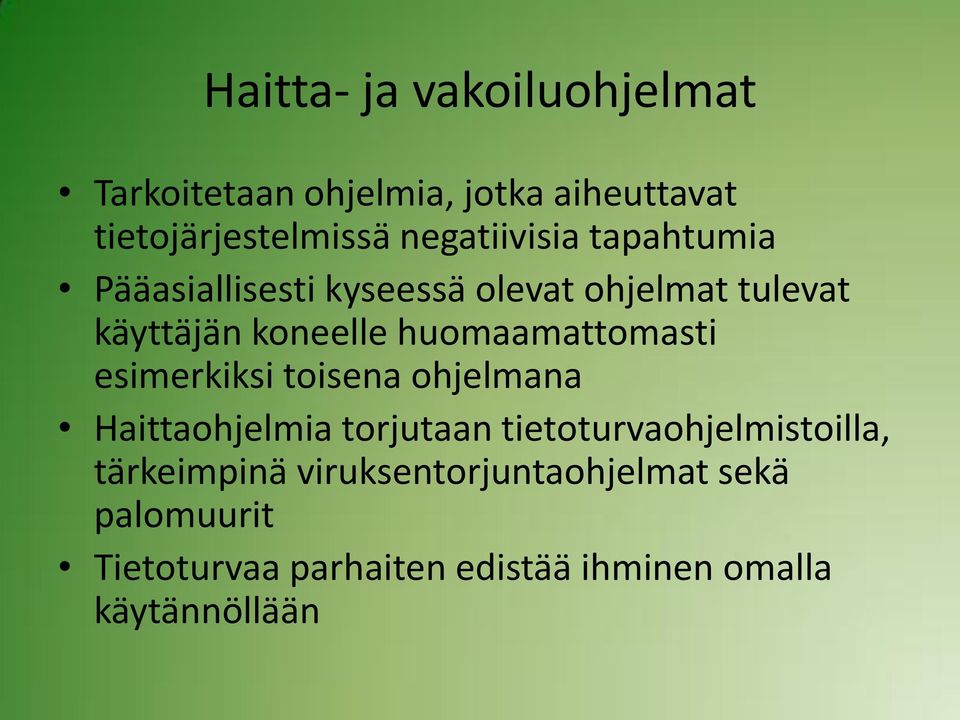 Haitta- ja vakoiluohjelmat

• Tarkoitetaan ohjelmia, jotka aiheuttavat tietojärjestelmissä negatiivisia tapahtumia
• Pääasiallisesti kyseessä olevat ohjelmat tulevat käyttäjän koneelle huomaamattomasti esimerkiksi toisena ohjelmana
• Haittaohjelmia torjutaan tietoturvaohjelmistoilla, tärkeimpinä viruksentorjuntaohjelmat sekä palomuurit
• Tietoturvaa parhaiten edistää ihminen omalla käytännöllään